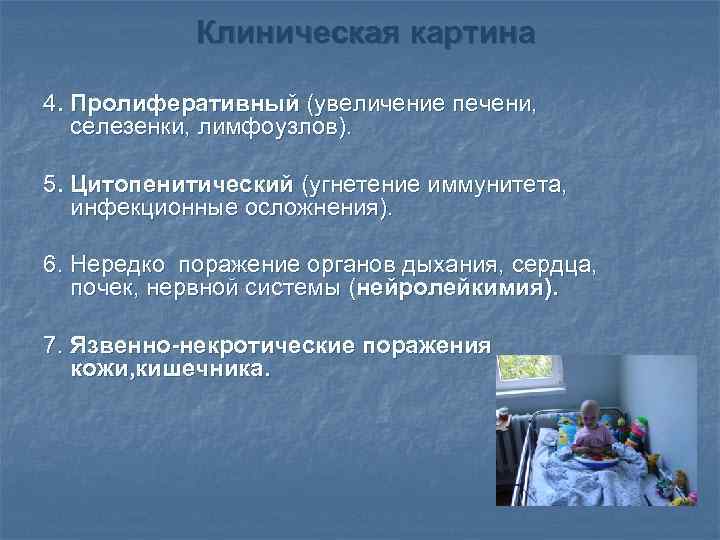 Клиническая картина

4. Пролиферативный (увеличение печени, селезенки, лимфоузлов).

5. Цитопенитический (угнетение иммунитета, инфекционные осложнения).

6. Нередко поражение органов дыхания, сердца, почек, нервной системы (нейролейкимия).

7. Язвенно-некротические поражения кожи,кишечника.